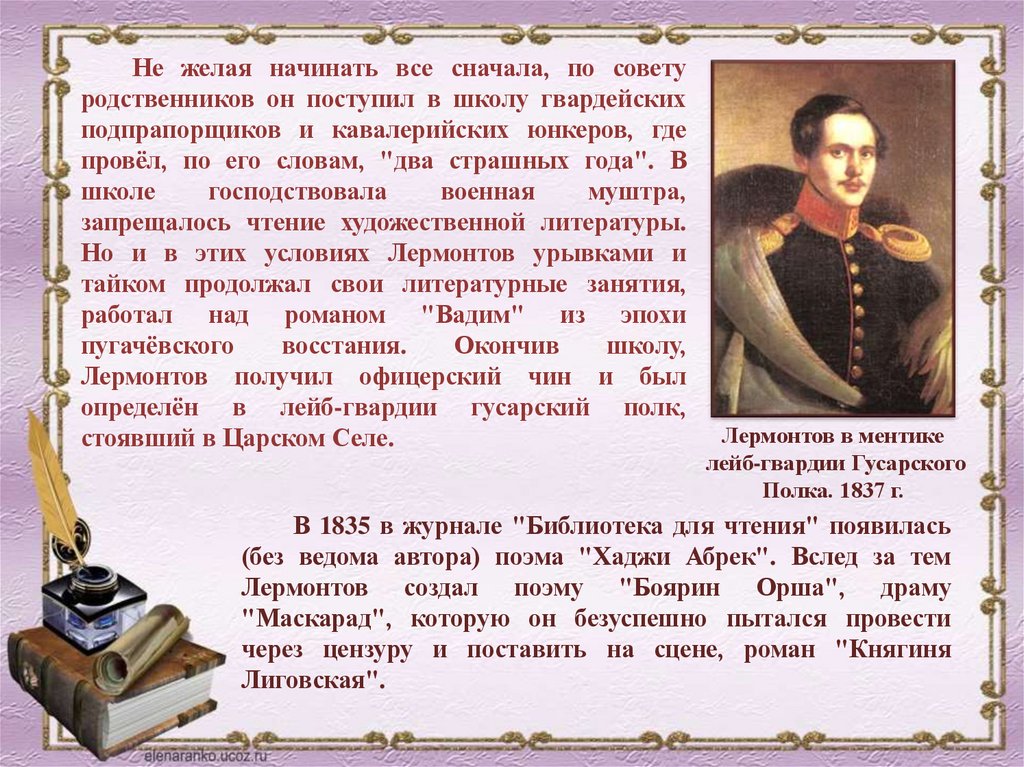 Не желая начинать все сначала, по совету родственников он поступил в школу гвардейских подпрапорщиков и кавалерийских юнкеров, где провёл, по его словам, "два страшных года". В школе господствовала военная муштра, запрещалось чтение художественной литературы. Но и в этих условиях Лермонтов урывками и тайком продолжал свои литературные занятия, работал над романом "Вадим" из эпохи пугачёвского восстания. Окончив школу, Лермонтов получил офицерский чин и был определён в лейб-гвардии гусарский полк, стоявший в Царском Селе.

Лермонтов в ментике лейб-гвардии Гусарского Полка. 1837 г.

В 1835 в журнале "Библиотека для чтения" появилась (без ведома автора) поэма "Хаджи Абрек". Вслед за тем Лермонтов создал поэму "Боярин Орша", драму "Маскарад", которую он безуспешно пытался провести через цензуру и поставить на сцене, роман "Княгиня Лиговская".

elenaranko.ucoz.ru